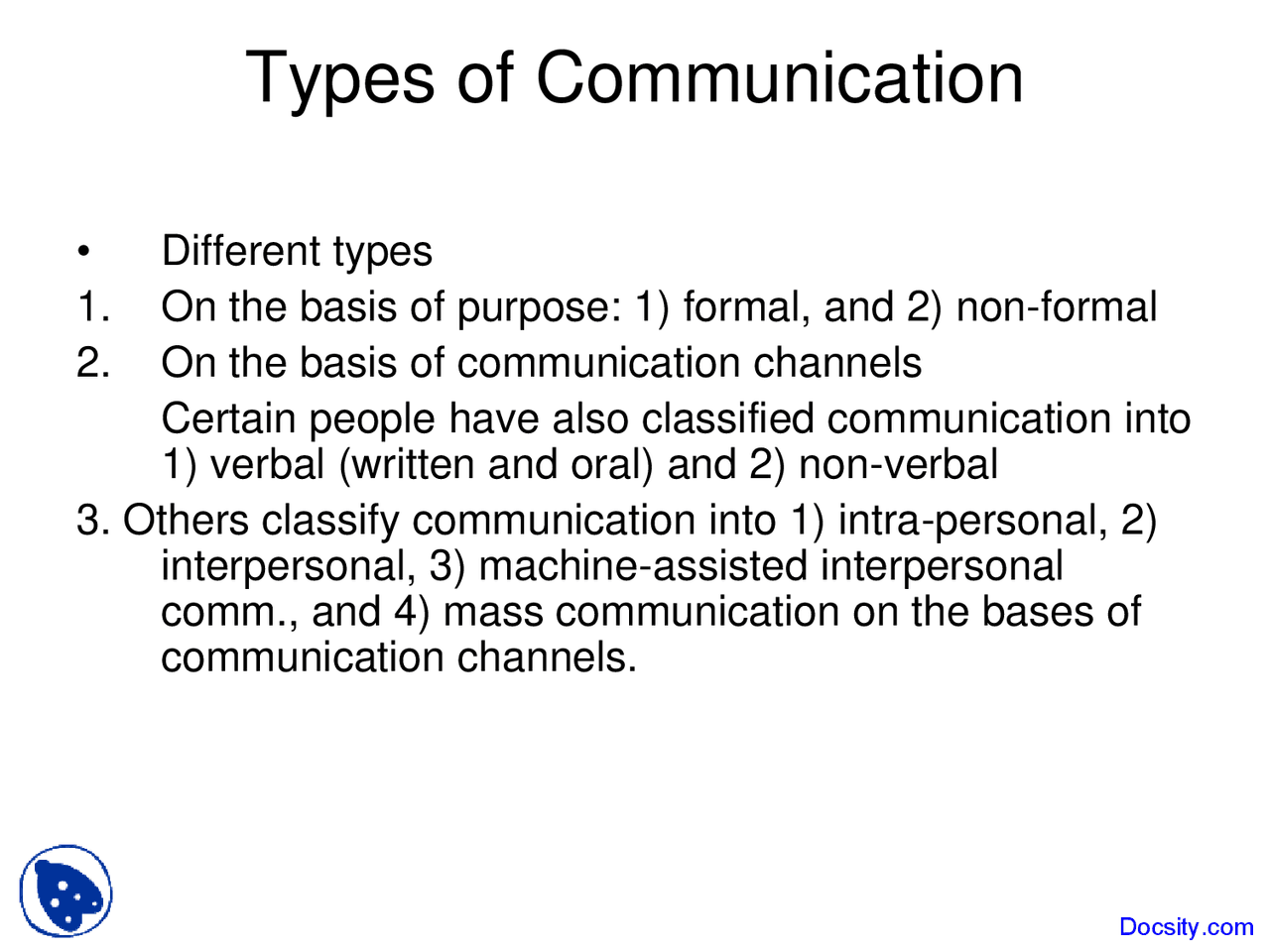 Types of Communication

• Different types
1. On the basis of purpose: 1) formal, and 2) non-formal
2. On the basis of communication channels
Certain people have also classified communication into 1) verbal (written and oral) and 2) non-verbal
3. Others classify communication into 1) intra-personal, 2) interpersonal, 3) machine-assisted interpersonal comm., and 4) mass communication on the bases of communication channels.

Docsity.com